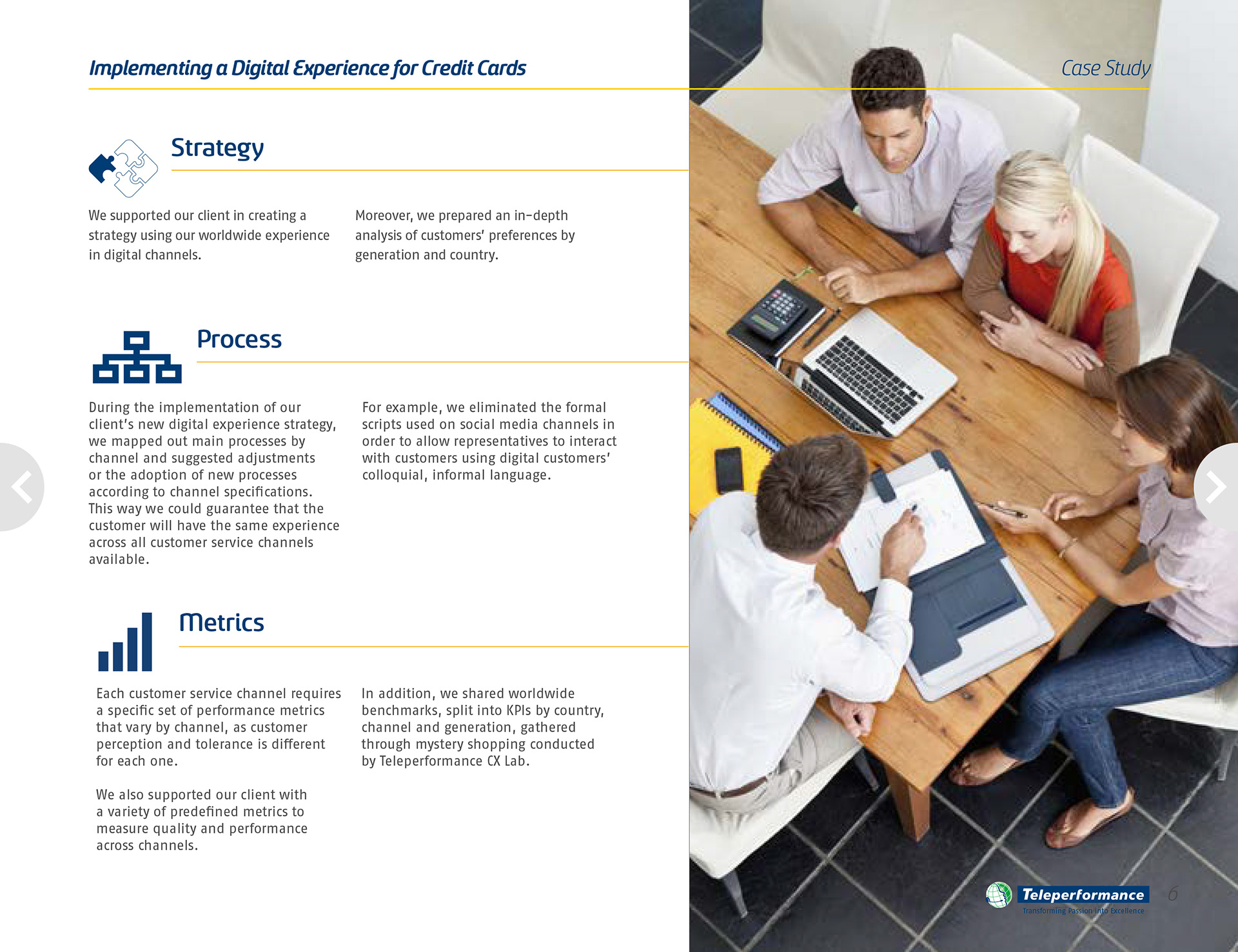 Implementing a Digital Experience for Credit Cards

Case Study

Strategy

We supported our client in creating a strategy using our worldwide experience in digital channels.

Moreover, we prepared an in-depth analysis of customers' preferences by generation and country.

Process

During the implementation of our client's new digital experience strategy, we mapped out main processes by channel and suggested adjustments or the adoption of new processes according to channel specifications. This way we could guarantee that the customer will have the same experience across all customer service channels available.

For example, we eliminated the formal scripts used on social media channels in order to allow representatives to interact with customers using digital customers' colloquial, informal language.

Metrics

Each customer service channel requires a specific set of performance metrics that vary by channel, as customer perception and tolerance is different for each one.

We also supported our client with a variety of predefined metrics to measure quality and performance across channels.

In addition, we shared worldwide benchmarks, split into KPIs by country, channel and generation, gathered through mystery shopping conducted by Teleperformance CX Lab.

Teleperformance
Transforming Passion into Excellence

6